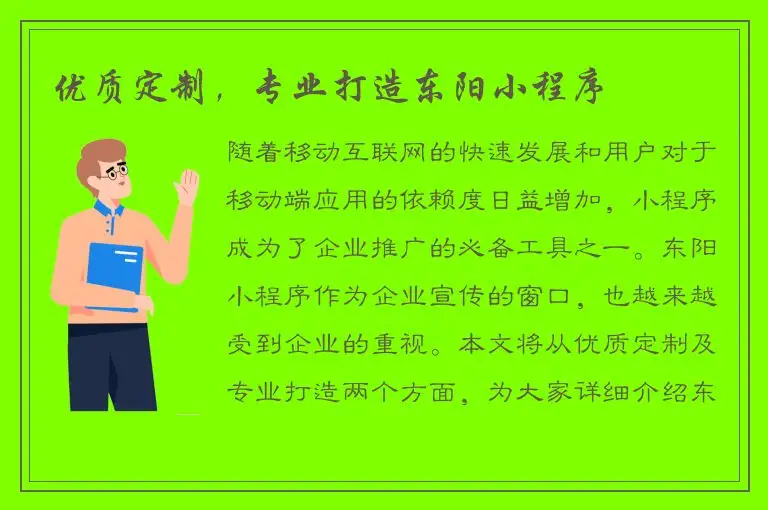 优质定制，专业打造东阳小程序

随着移动互联网的快速发展和用户对于移动端应用的依赖度日益增加，小程序成为了企业推广的必备工具之一。东阳小程序作为企业宣传的窗口，也越来越受到企业的重视。本文将从优质定制及专业打造两个方面，为大家详细介绍东